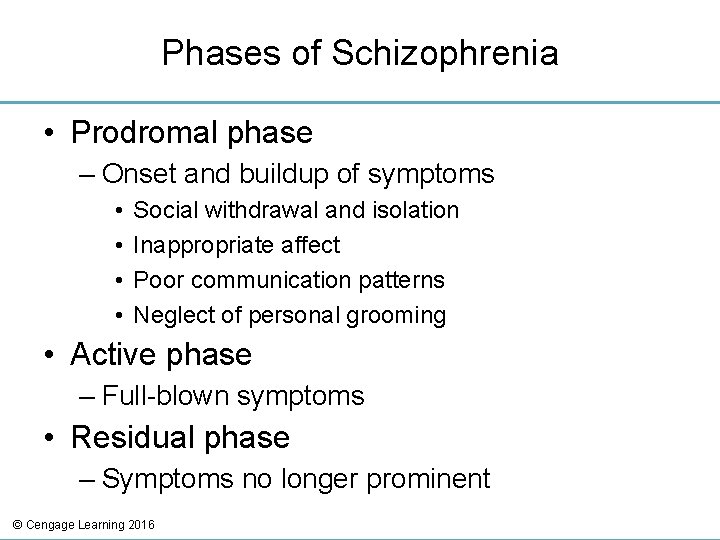 Phases of Schizophrenia

• Prodromal phase
– Onset and buildup of symptoms
• Social withdrawal and isolation
• Inappropriate affect
• Poor communication patterns
• Neglect of personal grooming
• Active phase
– Full-blown symptoms
• Residual phase
– Symptoms no longer prominent

© Cengage Learning 2016